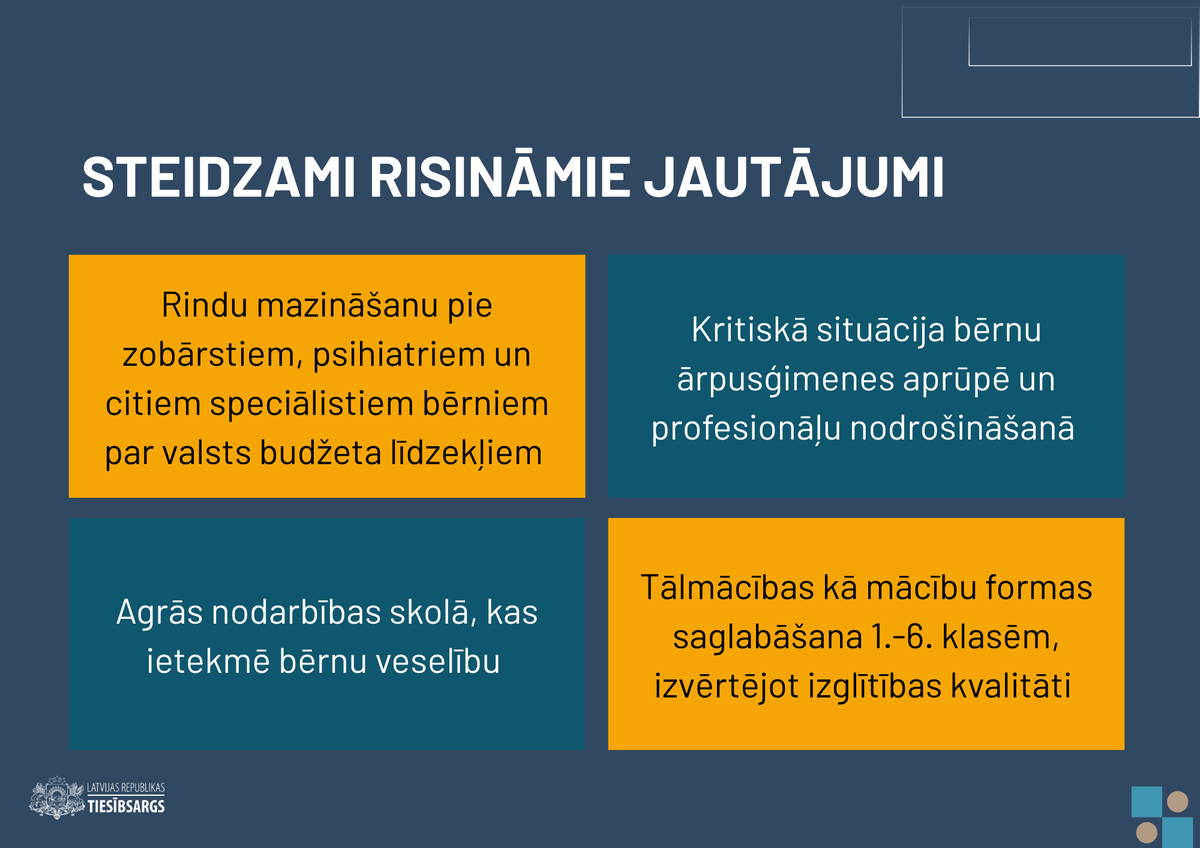 STEIDZAMI RISINĀMIE JAUTĀJUMI

Rindu mazināšanu pie zobārstiem, psihiatriem un citiem speciālistiem bērniem par valsts budžeta līdzekļiem

Kritiskā situācija bērnu ārpusģimenes aprūpē un profesionāļu nodrošināšanā

Agrās nodarbības skolā, kas ietekmē bērnu veselību

Tālmācības kā mācību formas saglabāšana 1.-6. klasēm, izvērtējot izglītības kvalitāti

LATVIJAS REPUBLIKAS TIESĪBSARGS